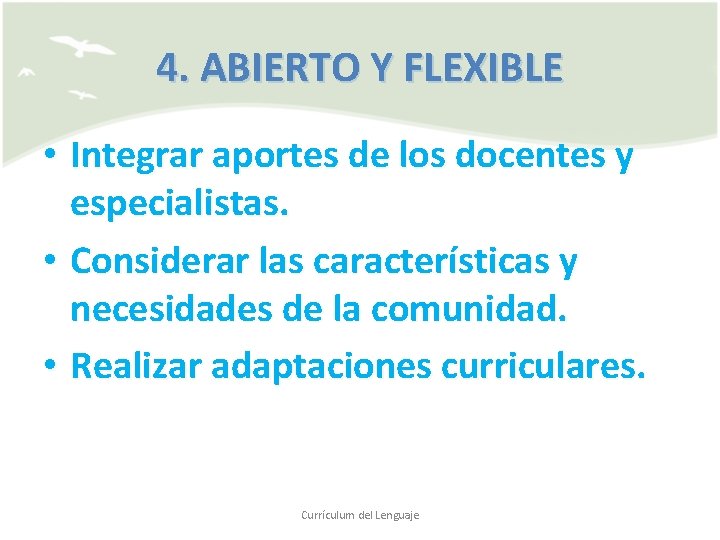 4. ABIERTO Y FLEXIBLE

• Integrar aportes de los docentes y especialistas.

• Considerar las características y necesidades de la comunidad.

• Realizar adaptaciones curriculares.

Currículum del Lenguaje